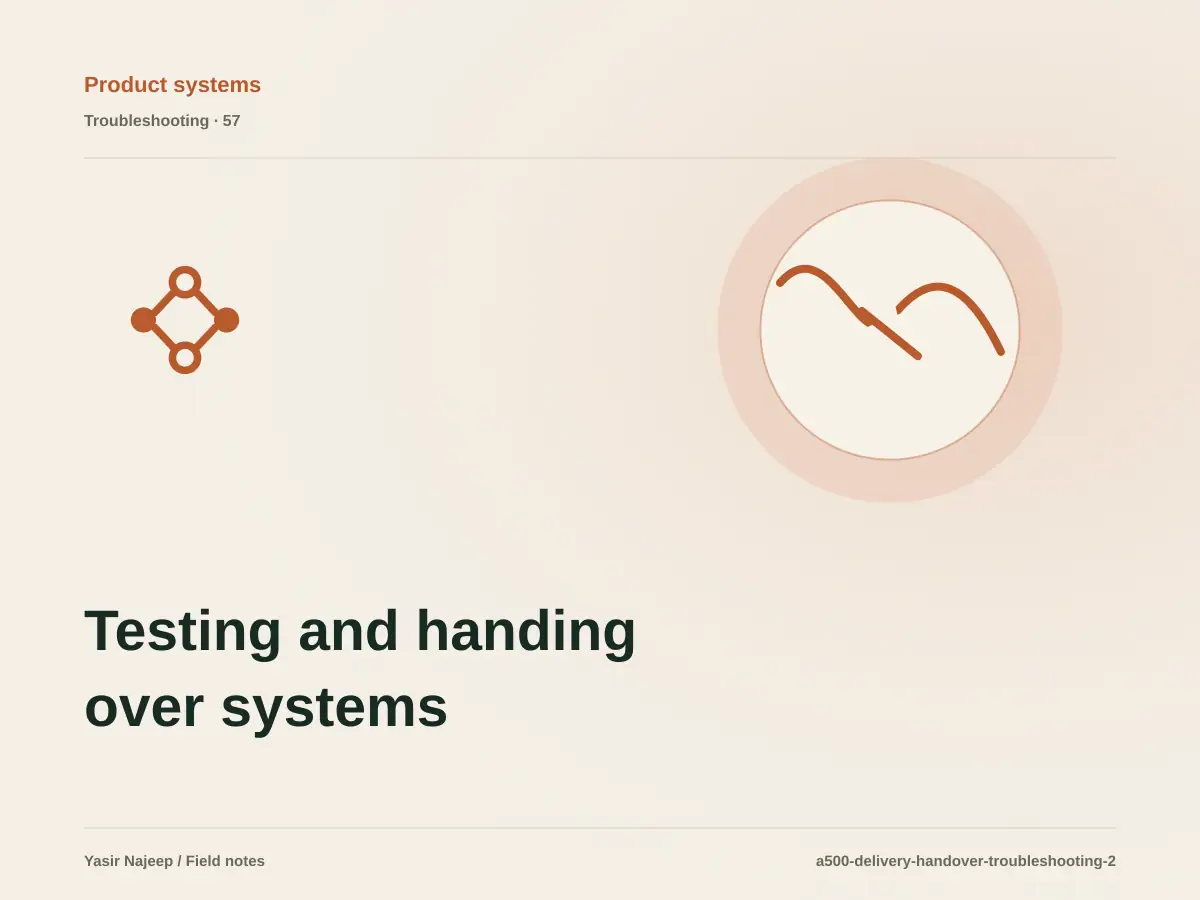 Product systems

Troubleshooting · 57

Testing and handing over systems

Yasir Najeep / Field notes

a500-delivery-handover-troubleshooting-2